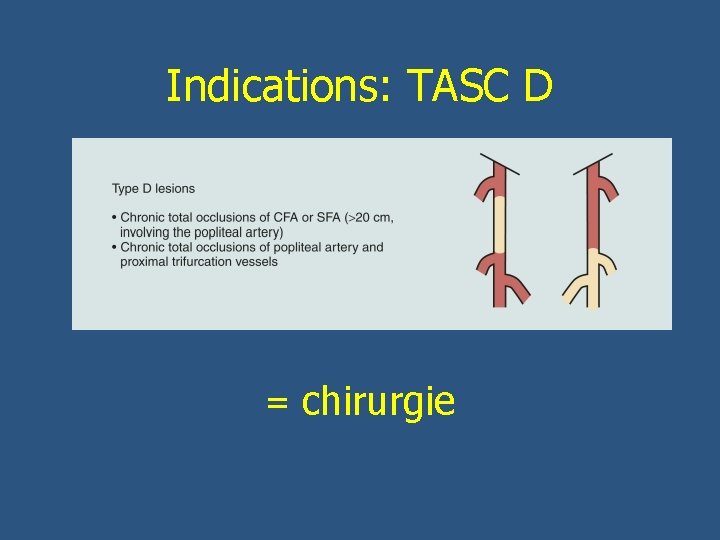 Indications: TASC D

Type D lesions

• Chronic total occlusions of CFA or SFA (>20 cm, involving the popliteal artery)
• Chronic total occlusions of popliteal artery and proximal trifurcation vessels

= chirurgie